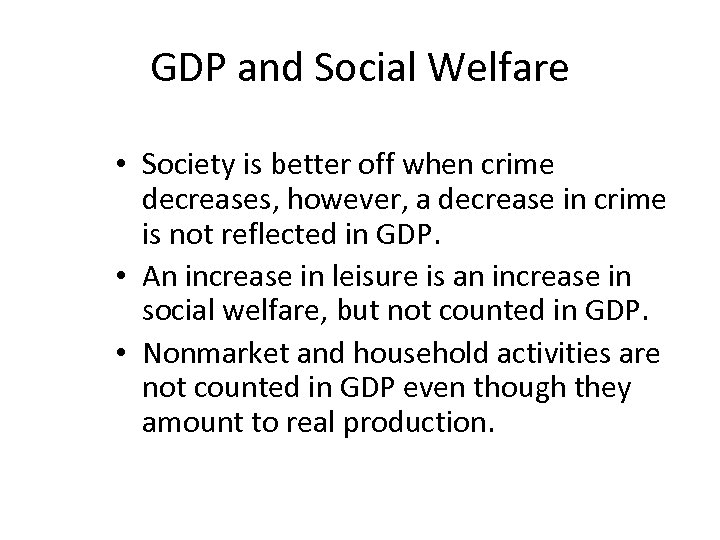 GDP and Social Welfare

• Society is better off when crime decreases, however, a decrease in crime is not reflected in GDP.
• An increase in leisure is an increase in social welfare, but not counted in GDP.
• Nonmarket and household activities are not counted in GDP even though they amount to real production.